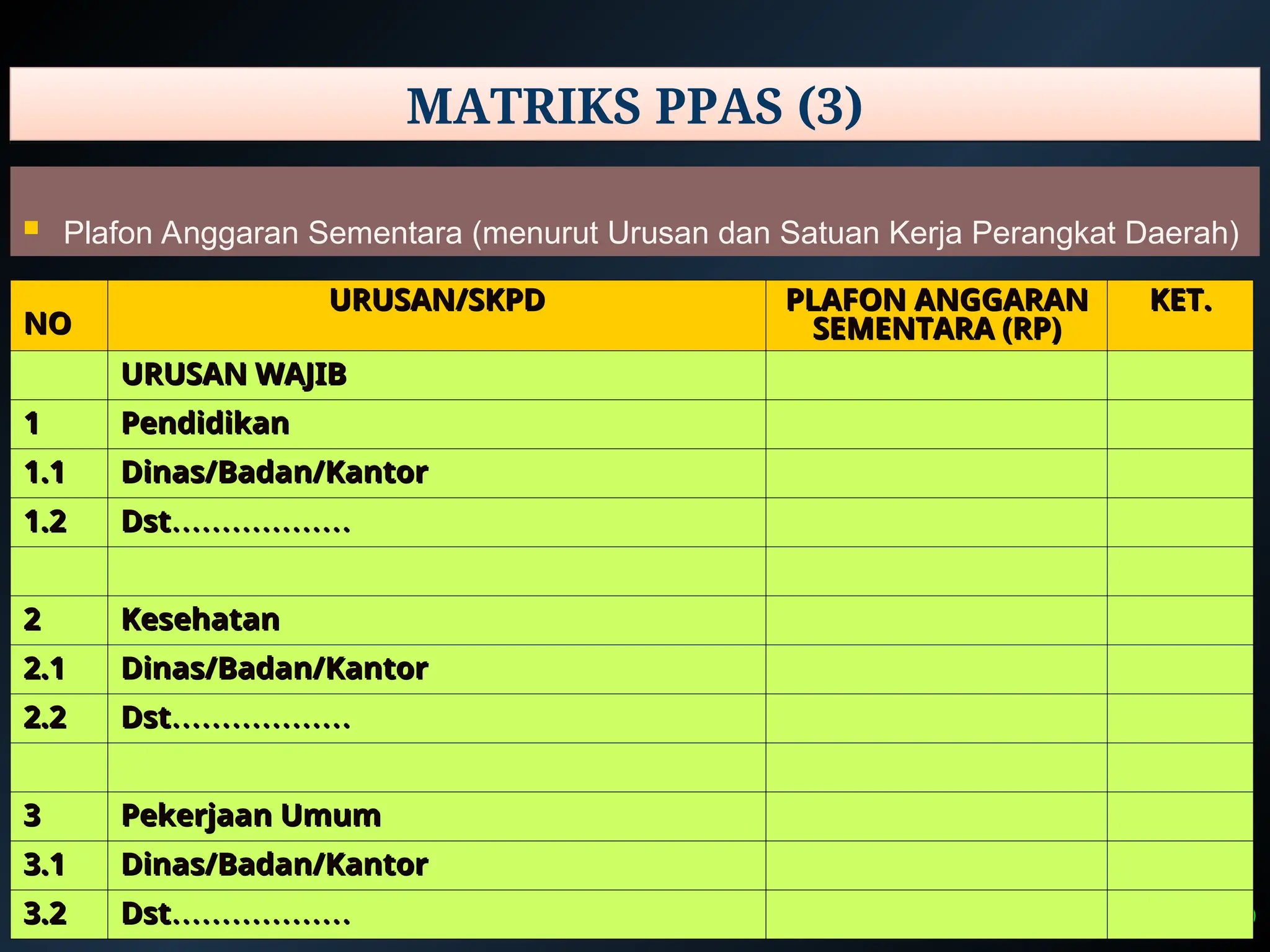 MATRIKS PPAS (3)

Plafon Anggaran Sementara (menurut Urusan dan Satuan Kerja Perangkat Daerah)

| NO | URUSAN/SKPD | PLAFON ANGGARAN SEMENTARA (RP) | KET. |
|---|---|---|---|
| | URUSAN WAJIB | | |
| 1 | Pendidikan | | |
| 1.1 | Dinas/Badan/Kantor | | |
| 1.2 | Dst……………… | | |
| | | | |
| 2 | Kesehatan | | |
| 2.1 | Dinas/Badan/Kantor | | |
| 2.2 | Dst……………… | | |
| | | | |
| 3 | Pekerjaan Umum | | |
| 3.1 | Dinas/Badan/Kantor | | |
| 3.2 | Dst……………… | | |